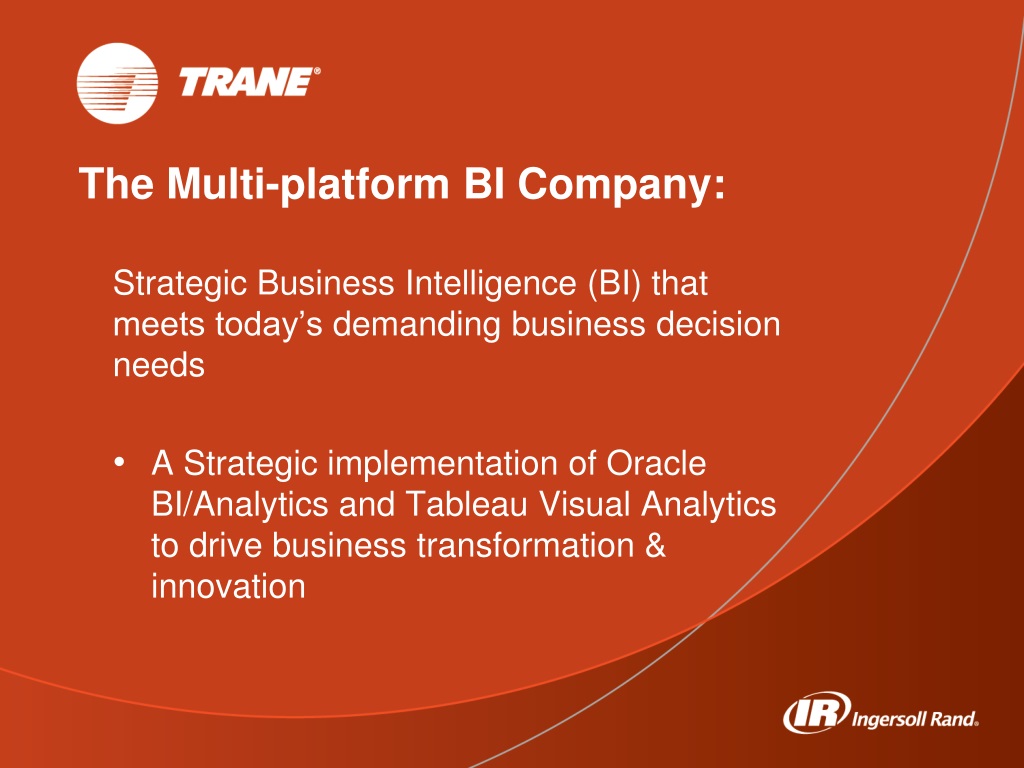 TRANE®

The Multi-platform BI Company:

Strategic Business Intelligence (BI) that meets today's demanding business decision needs

• A Strategic implementation of Oracle BI/Analytics and Tableau Visual Analytics to drive business transformation & innovation

IR Ingersoll Rand®